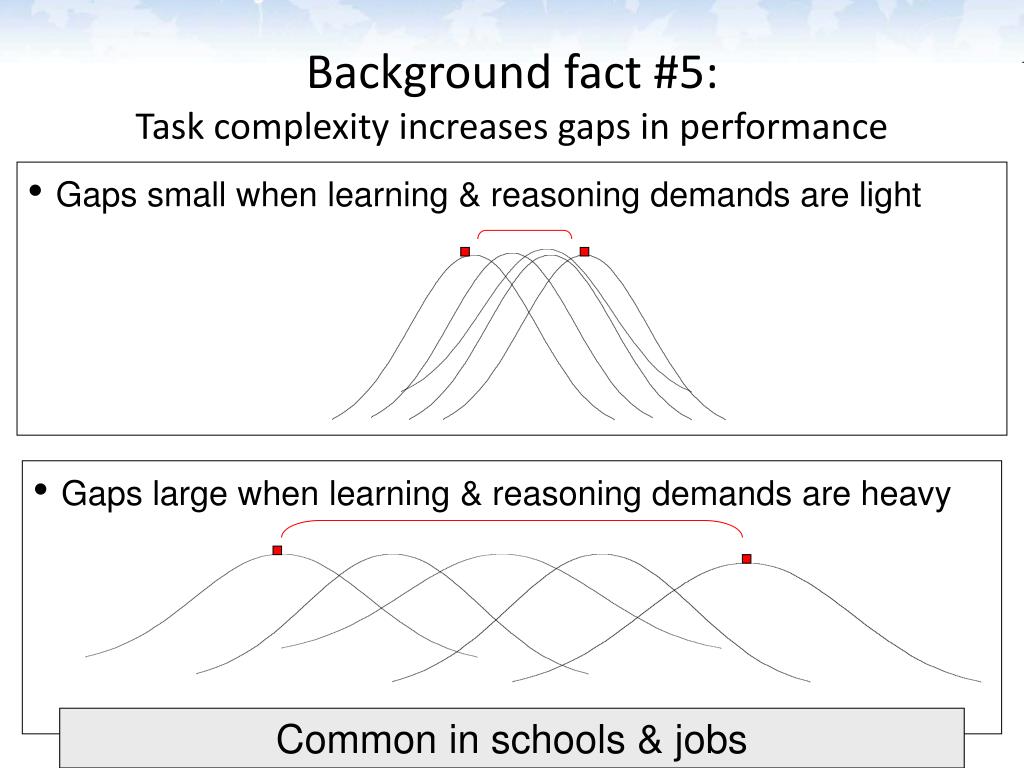 Background fact #5:
Task complexity increases gaps in performance

• Gaps small when learning & reasoning demands are light

• Gaps large when learning & reasoning demands are heavy

Common in schools & jobs